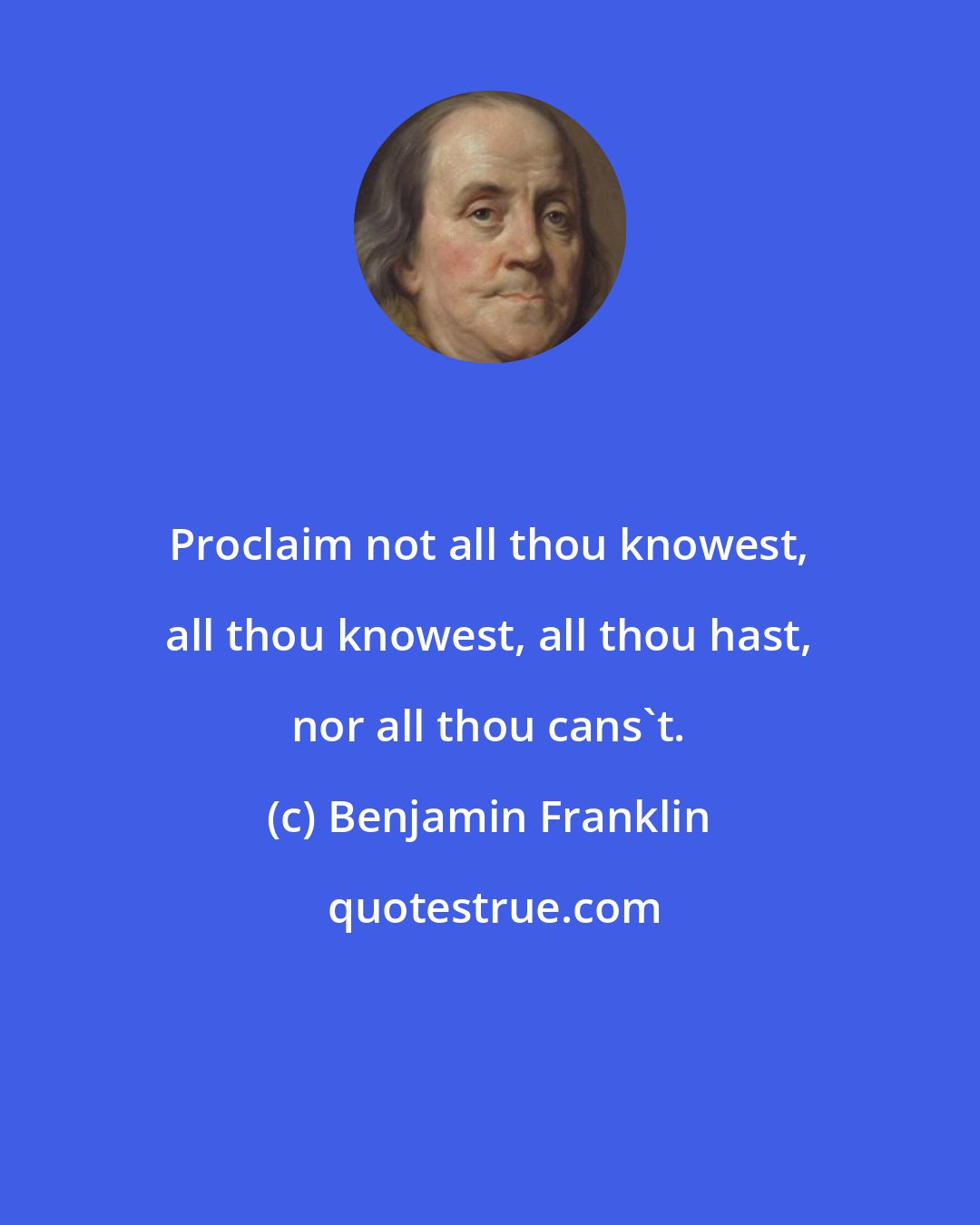 Proclaim not all thou knowest, all thou knowest, all thou hast, nor all thou cans`t.

(c) Benjamin Franklin

quotestrue.com